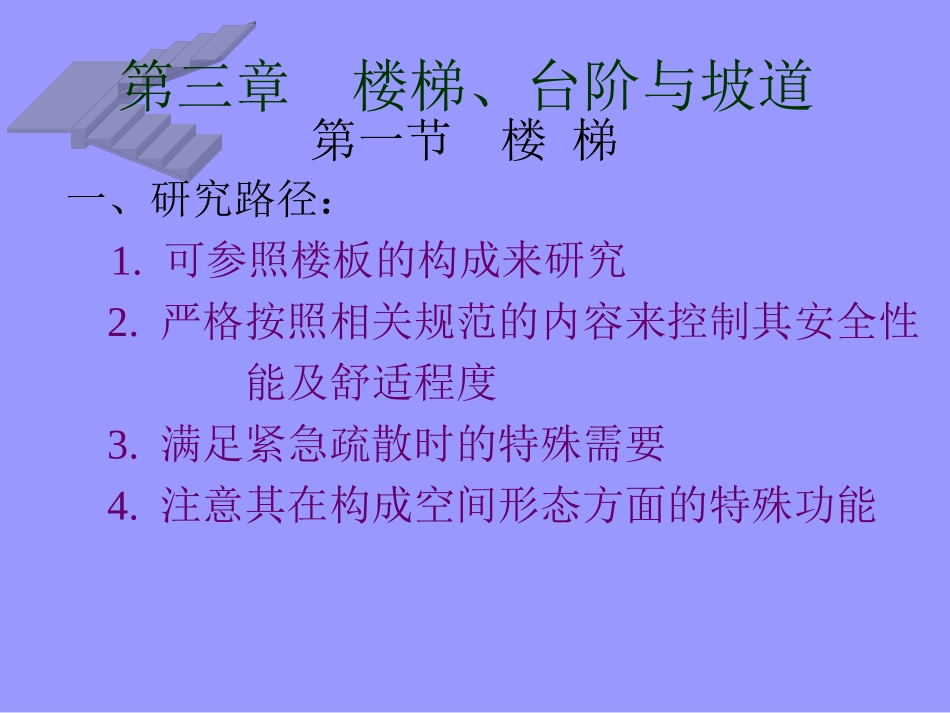 第三章　楼梯、台阶与坡道

第一节　楼 梯

一、研究路径：

1. 可参照楼板的构成来研究

2. 严格按照相关规范的内容来控制其安全性能及舒适程度

3. 满足紧急疏散时的特殊需要

4. 注意其在构成空间形态方面的特殊功能